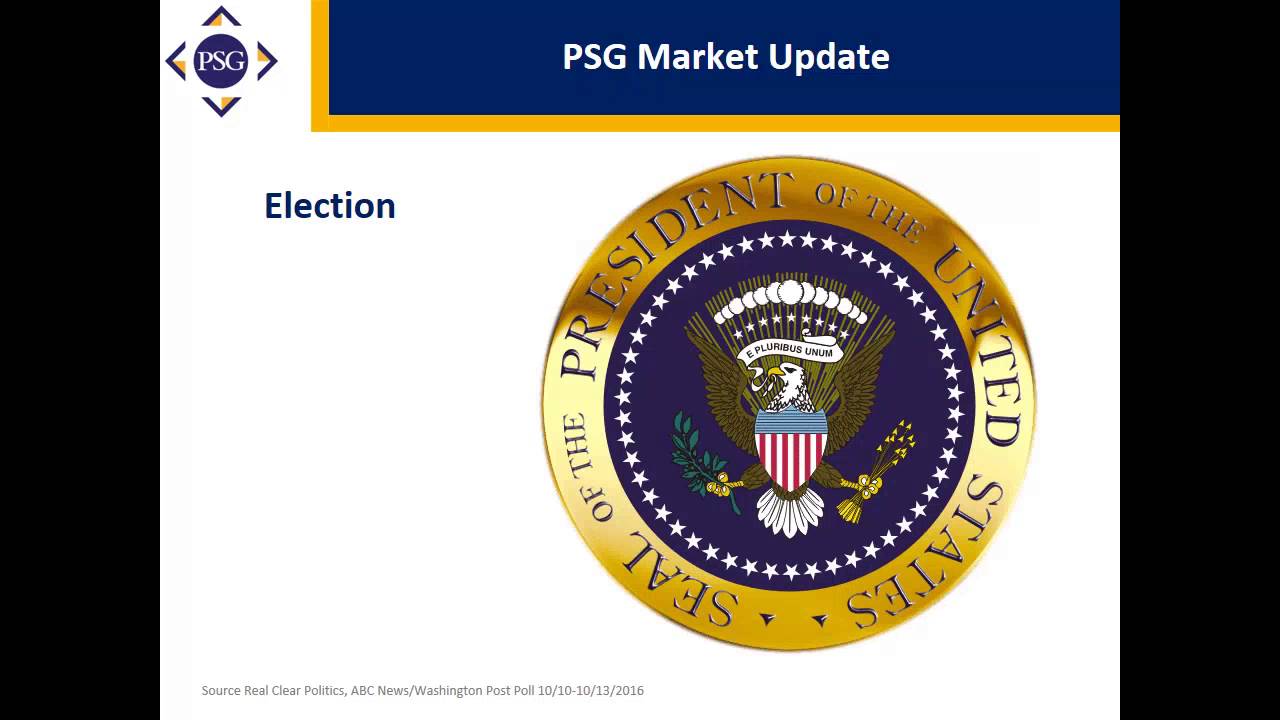 PSG

PSG Market Update

Election

SEAL OF THE PRESIDENT OF THE UNITED STATES

E PLURIBUS UNUM

Source Real Clear Politics, ABC News/Washington Post Poll 10/10-10/13/2016